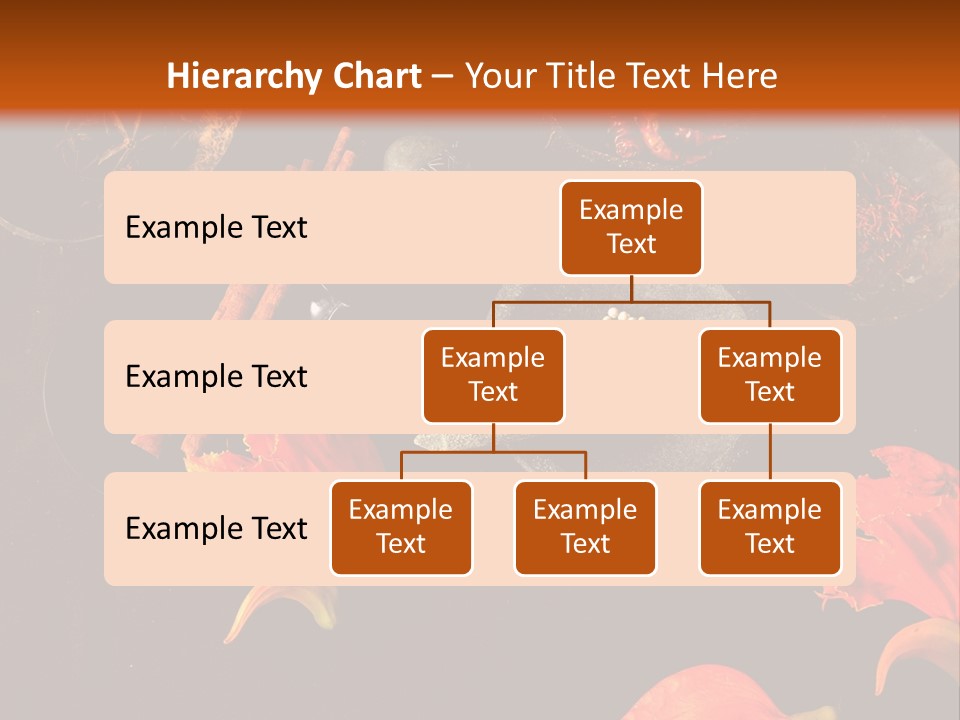 Hierarchy Chart – Your Title Text Here

Example Text

Example Text

Example Text

Example Text

Example Text

Example Text

Example Text

Example Text

Example Text